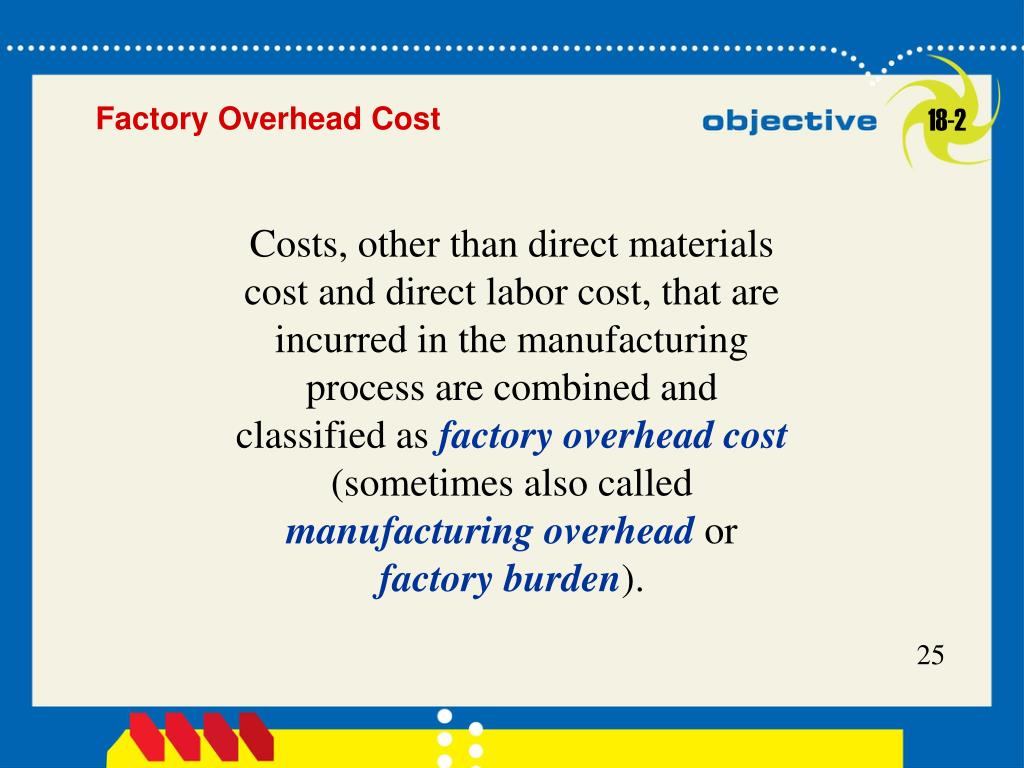 Factory Overhead Cost

objective 18-2

Costs, other than direct materials cost and direct labor cost, that are incurred in the manufacturing process are combined and classified as factory overhead cost (sometimes also called manufacturing overhead or factory burden).

25